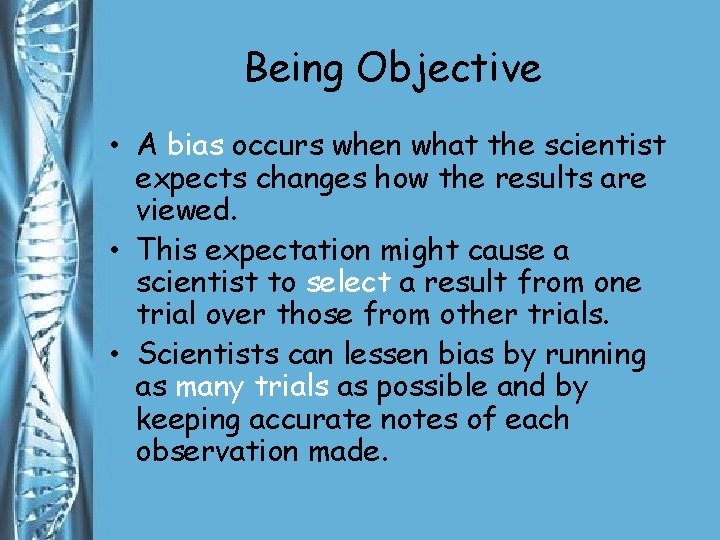 Being Objective

• A bias occurs when what the scientist expects changes how the results are viewed.

• This expectation might cause a scientist to select a result from one trial over those from other trials.

• Scientists can lessen bias by running as many trials as possible and by keeping accurate notes of each observation made.